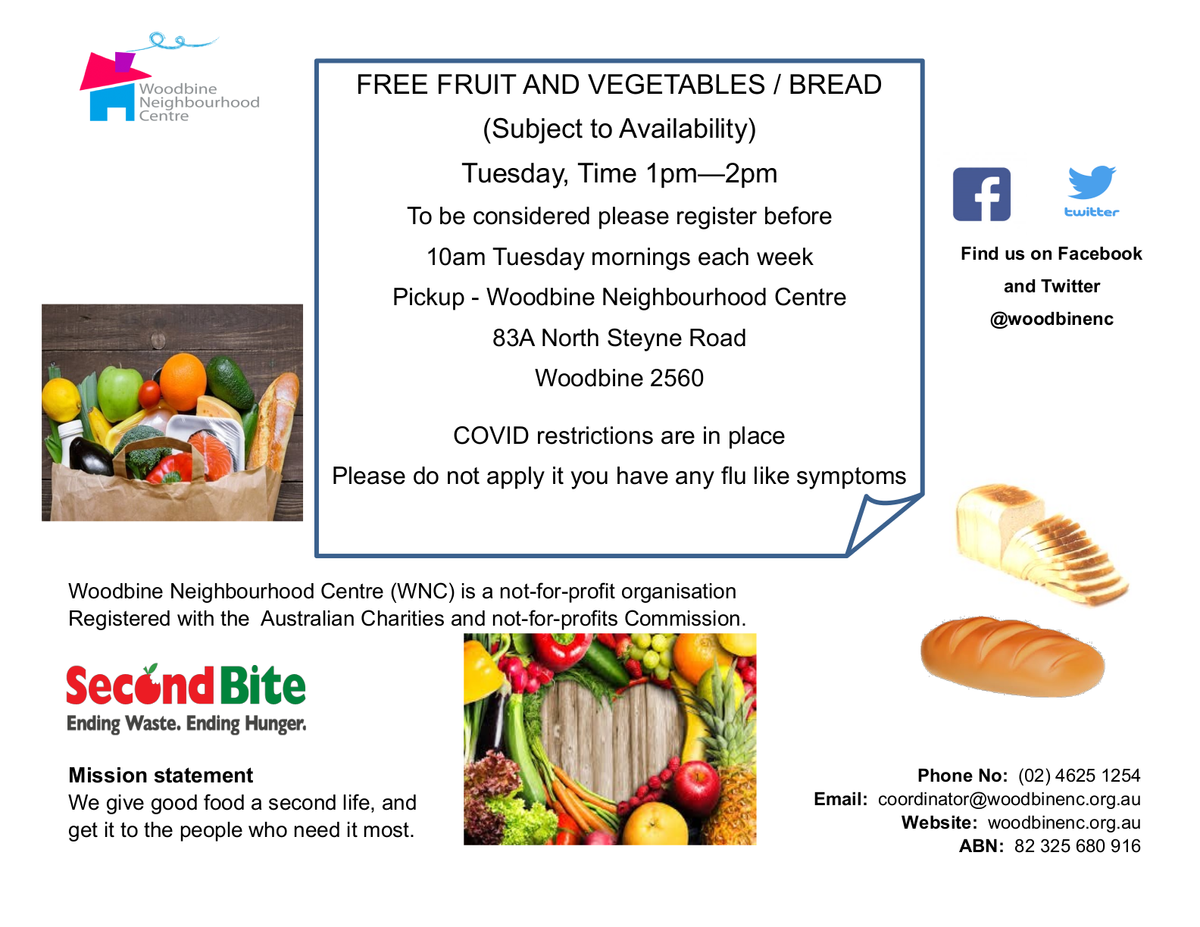 Woodbine Neighbourhood Centre

FREE FRUIT AND VEGETABLES / BREAD
(Subject to Availability)
Tuesday, Time 1pm—2pm
To be considered please register before
10am Tuesday mornings each week
Pickup - Woodbine Neighbourhood Centre
83A North Steyne Road
Woodbine 2560

COVID restrictions are in place
Please do not apply it you have any flu like symptoms

twitter

Find us on Facebook and Twitter @woodbinenc

Woodbine Neighbourhood Centre (WNC) is a not-for-profit organisation Registered with the Australian Charities and not-for-profits Commission.

SecondBite
Ending Waste. Ending Hunger.

Mission statement
We give good food a second life, and get it to the people who need it most.

Phone No: (02) 4625 1254
Email: coordinator@woodbinenc.org.au
Website: woodbinenc.org.au
ABN: 82 325 680 916